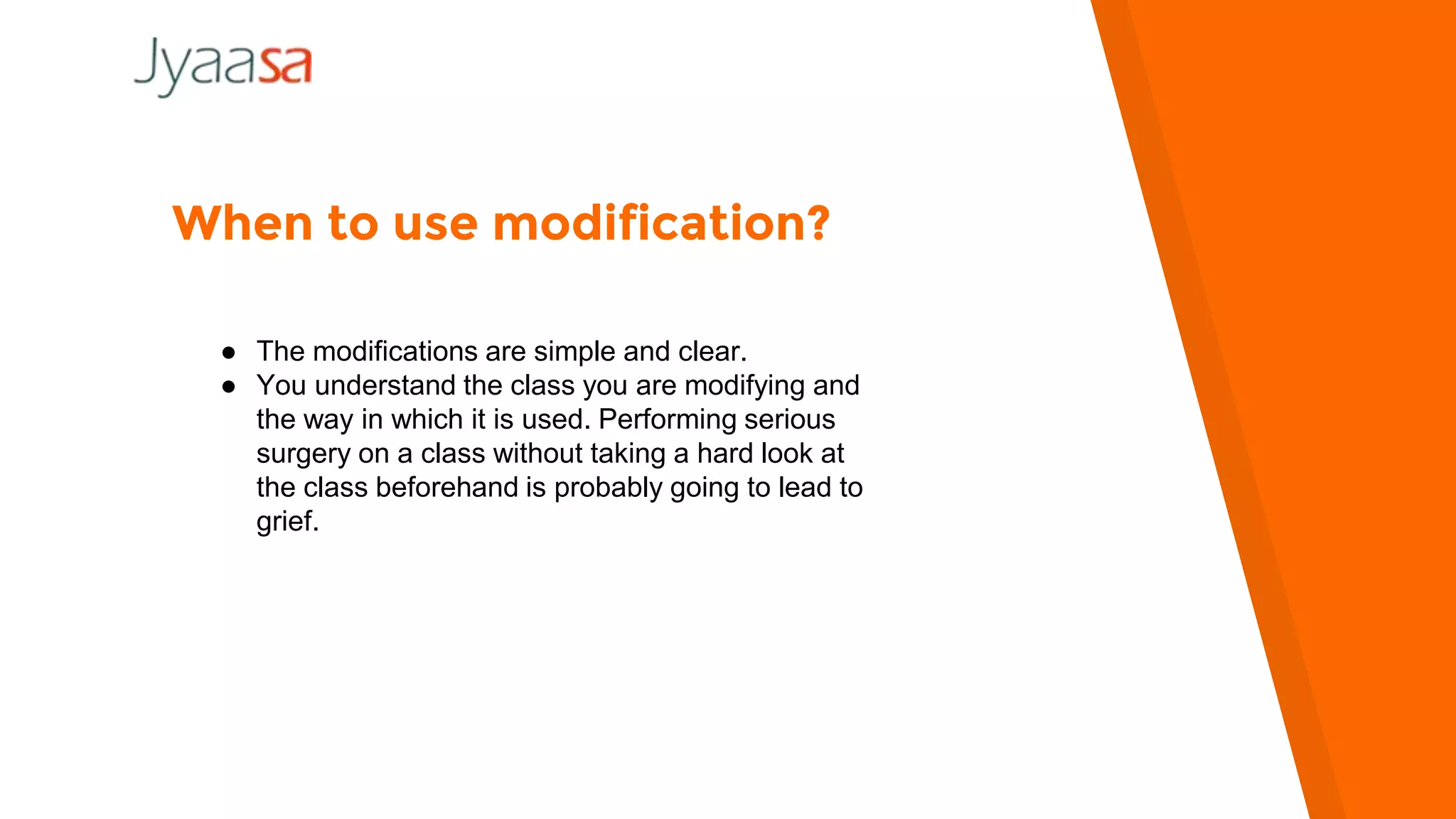 Jyaasa

When to use modification?

● The modifications are simple and clear.
● You understand the class you are modifying and the way in which it is used. Performing serious surgery on a class without taking a hard look at the class beforehand is probably going to lead to grief.